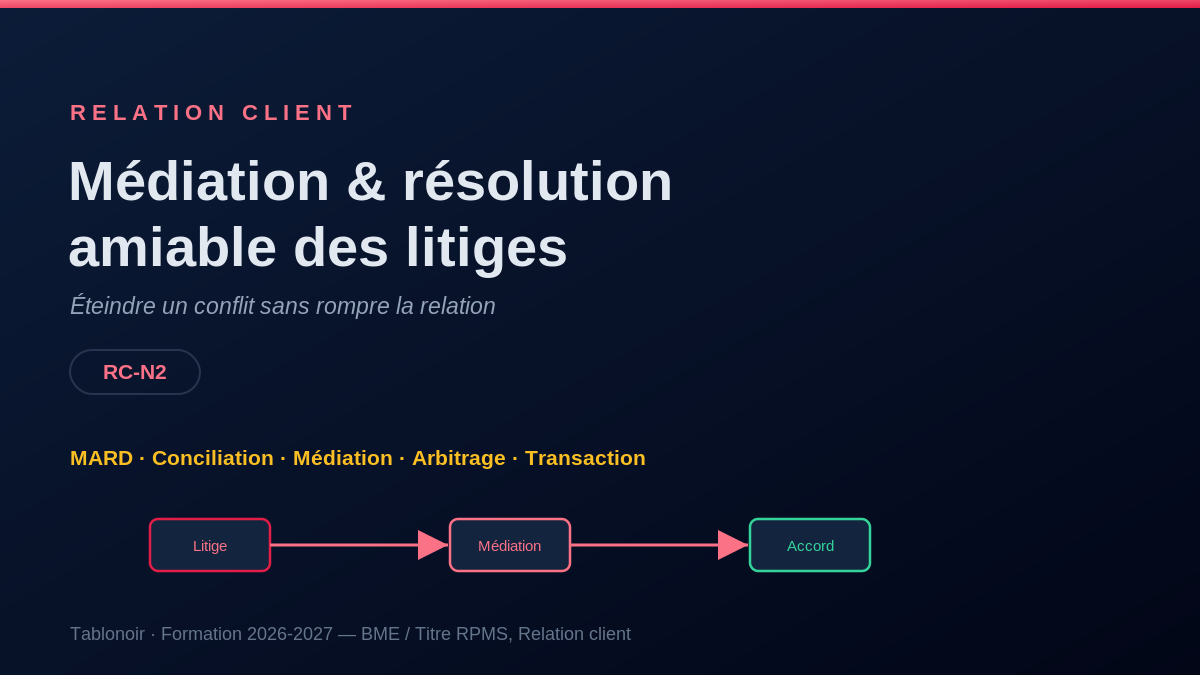 RELATION CLIENT

Médiation & résolution amiable des litiges

Éteindre un conflit sans rompre la relation

RC-N2

MARD · Conciliation · Médiation · Arbitrage · Transaction

Litige

Médiation

Accord

Tablonoir · Formation 2026-2027 — BME / Titre RPMS, Relation client